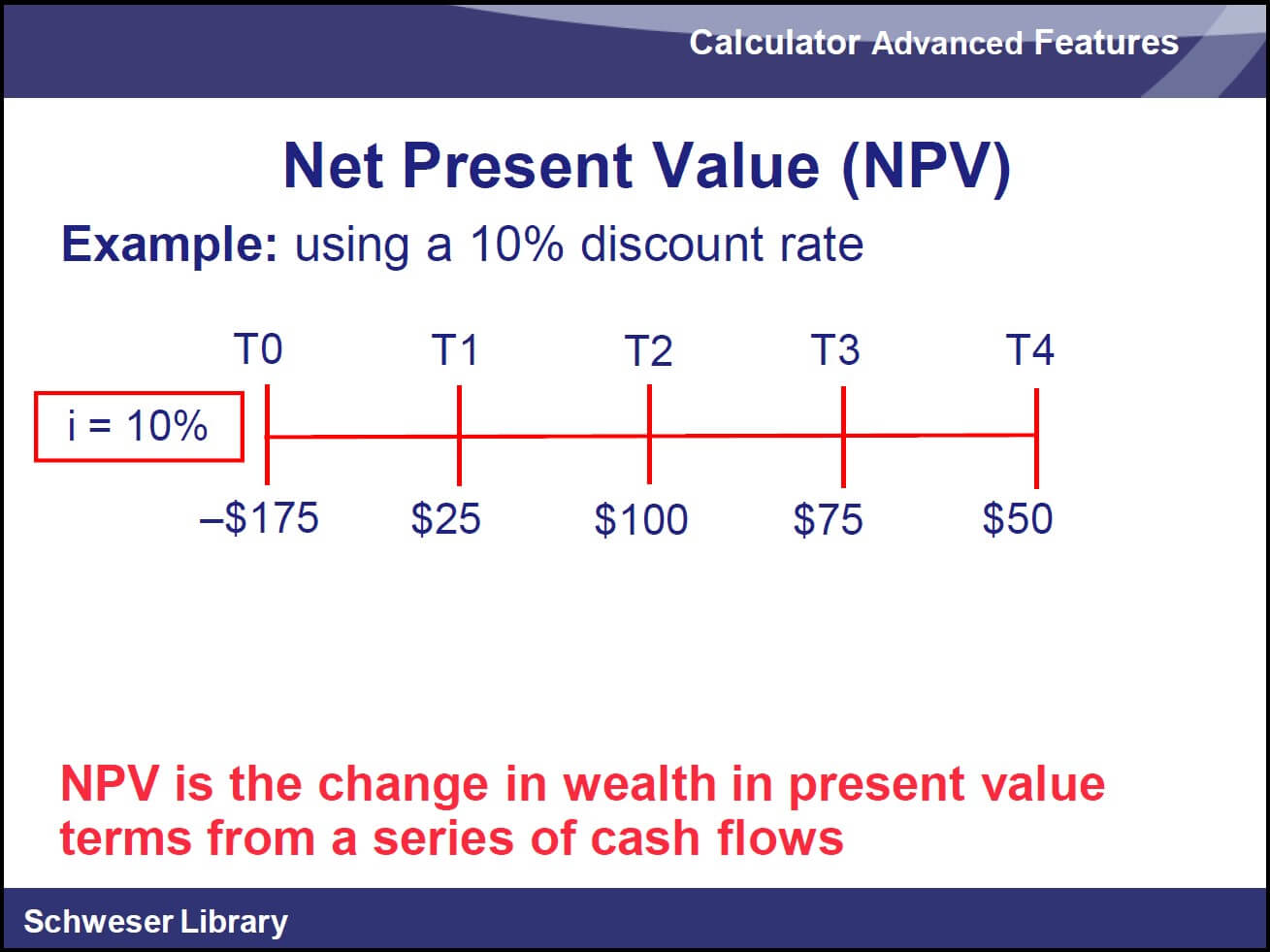 Calculator Advanced Features

Net Present Value (NPV)

Example: using a 10% discount rate

T0 T1 T2 T3 T4

i = 10%

–\$175 \$25 \$100 \$75 \$50

NPV is the change in wealth in present value terms from a series of cash flows

Schweser Library